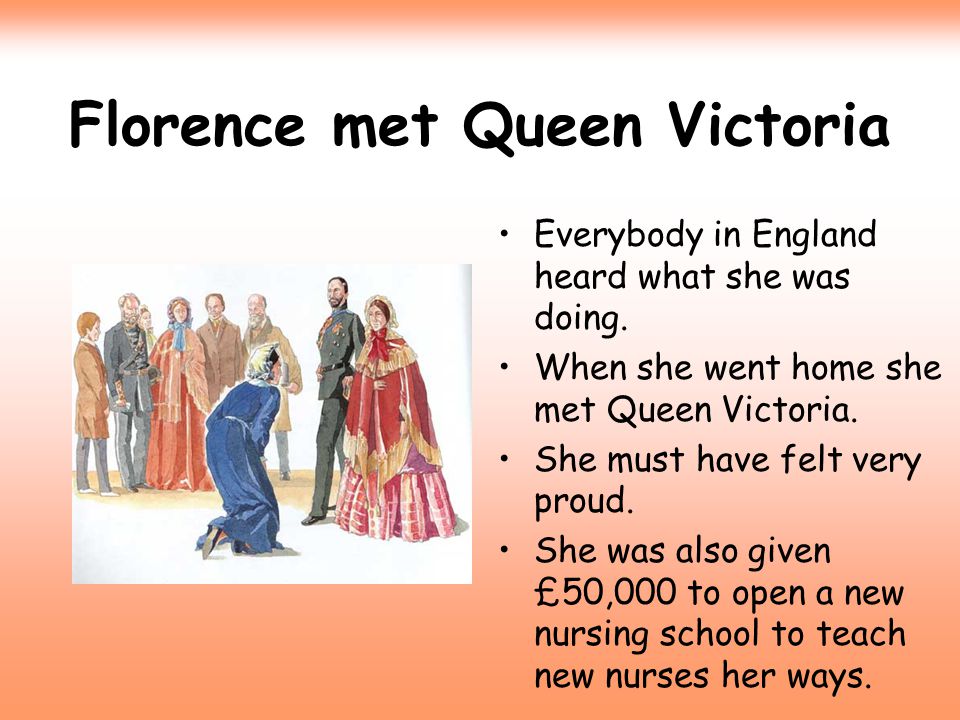 Florence met Queen Victoria

• Everybody in England heard what she was doing.
• When she went home she met Queen Victoria.
• She must have felt very proud.
• She was also given £50,000 to open a new nursing school to teach new nurses her ways.